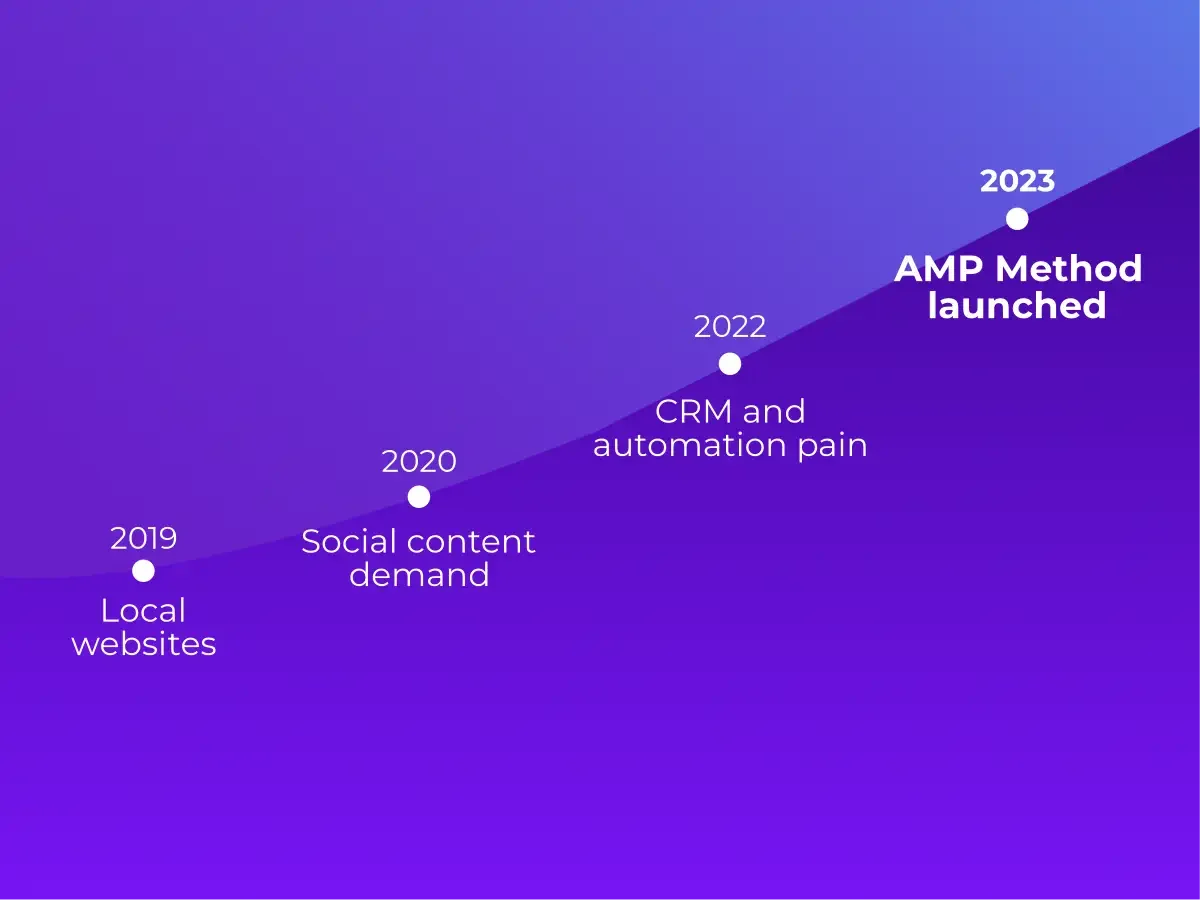 2019
Local websites

2020
Social content demand

2022
CRM and automation pain

2023
AMP Method launched